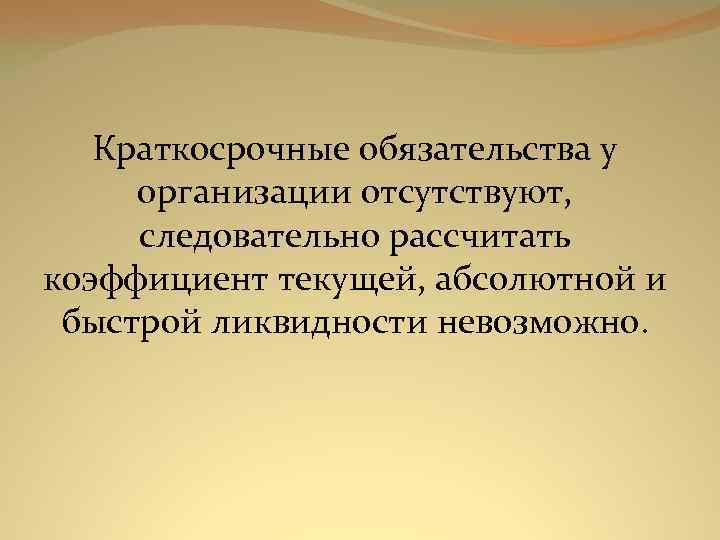 Краткосрочные обязательства у организации отсутствуют, следовательно рассчитать коэффициент текущей, абсолютной и быстрой ликвидности невозможно.